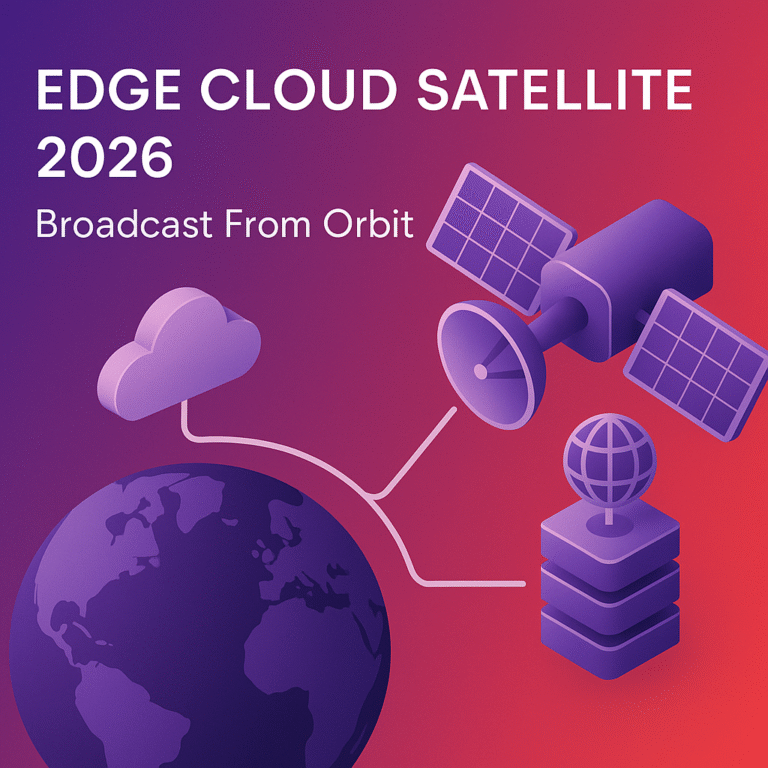 EDGE CLOUD SATELLITE 2026

Broadcast From Orbit